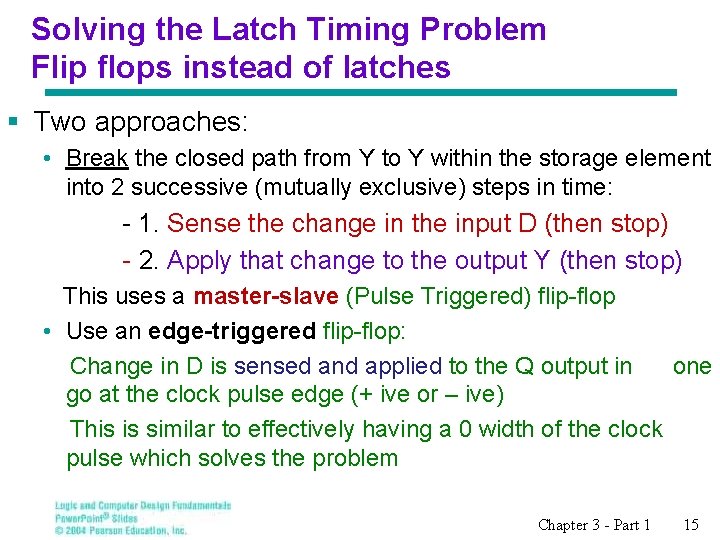 Solving the Latch Timing Problem
Flip flops instead of latches

▪ Two approaches:

• Break the closed path from Y to Y within the storage element into 2 successive (mutually exclusive) steps in time:

- 1. Sense the change in the input D (then stop)

- 2. Apply that change to the output Y (then stop)

This uses a master-slave (Pulse Triggered) flip-flop

• Use an edge-triggered flip-flop:

Change in D is sensed and applied to the Q output in one go at the clock pulse edge (+ ive or – ive)

This is similar to effectively having a 0 width of the clock pulse which solves the problem

Logic and Computer Design Fundamentals
PowerPoint® Slides
© 2004 Pearson Education, Inc.

Chapter 3 - Part 1 15